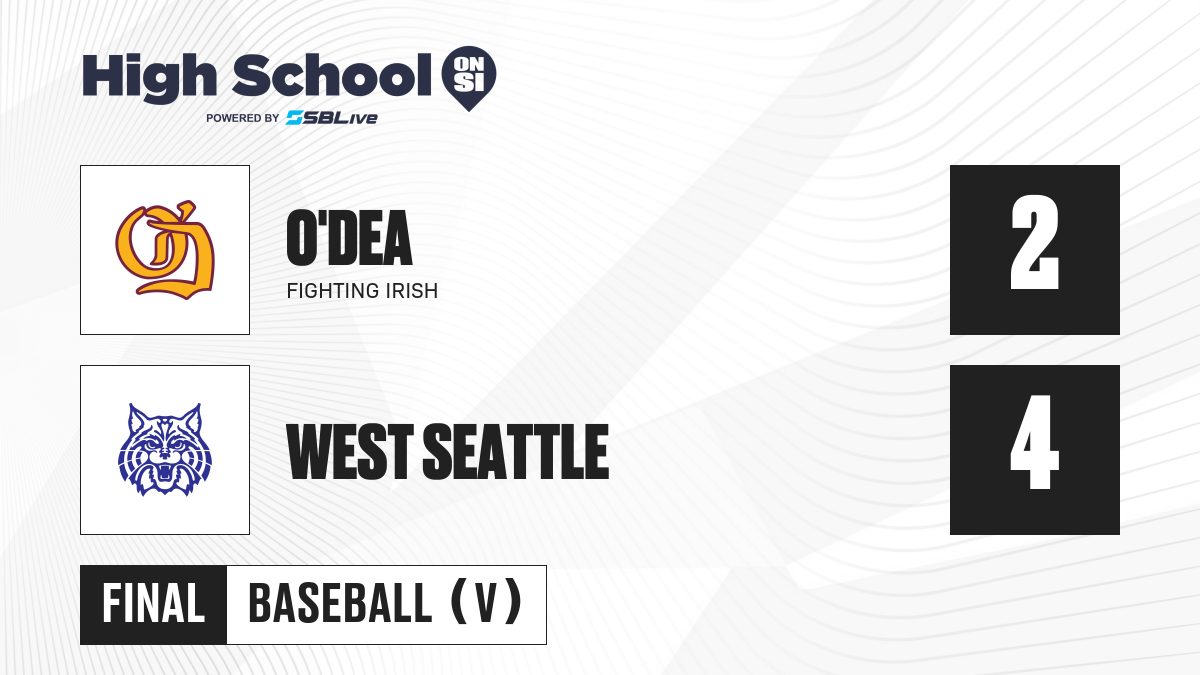 High School ON SI
POWERED BY SBLive

O'DEA
FIGHTING IRISH
2

WEST SEATTLE
4

FINAL BASEBALL (V)